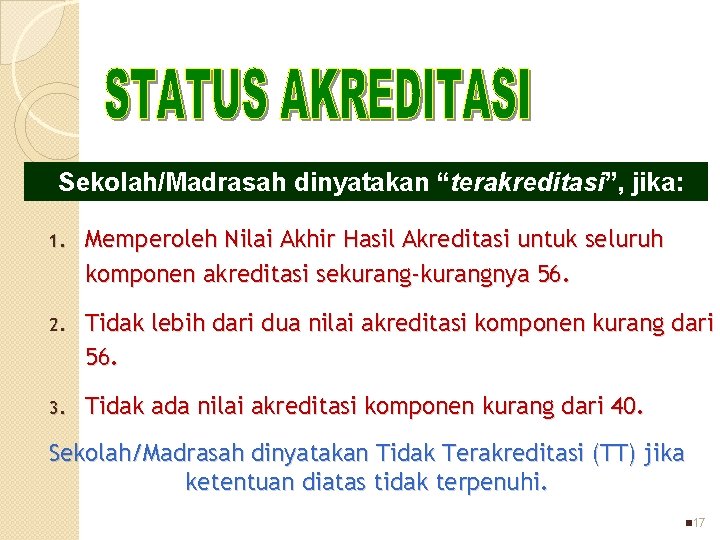 STATUS AKREDITASI

Sekolah/Madrasah dinyatakan “terakreditasi”, jika:

1. Memperoleh Nilai Akhir Hasil Akreditasi untuk seluruh komponen akreditasi sekurang-kurangnya 56.

2. Tidak lebih dari dua nilai akreditasi komponen kurang dari 56.

3. Tidak ada nilai akreditasi komponen kurang dari 40.

Sekolah/Madrasah dinyatakan Tidak Terakreditasi (TT) jika ketentuan diatas tidak terpenuhi.

17